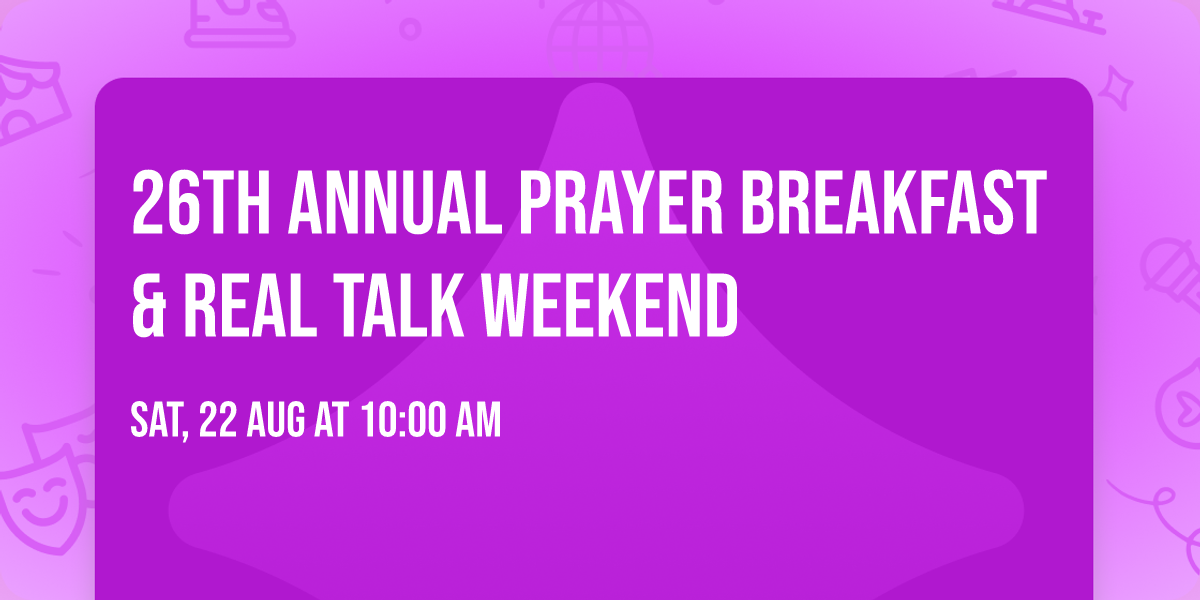 26TH ANNUAL PRAYER BREAKFAST & REAL TALK WEEKEND

SAT, 22 AUG AT 10:00 AM